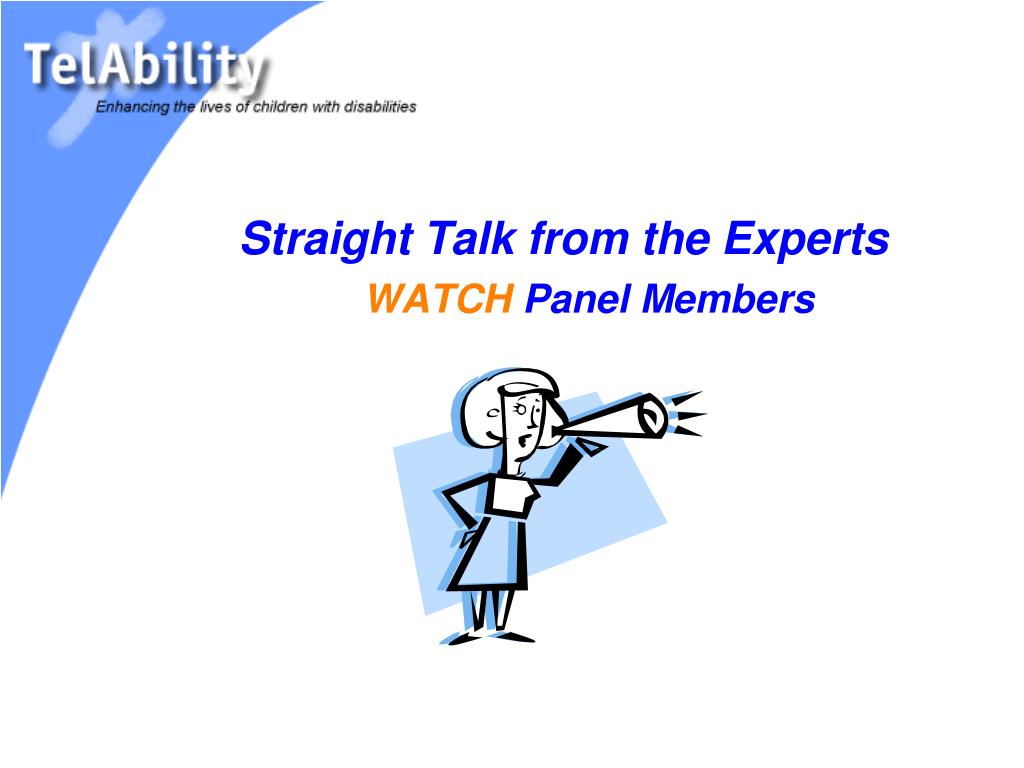 TelAbility
Enhancing the lives of children with disabilities

Straight Talk from the Experts
WATCH Panel Members